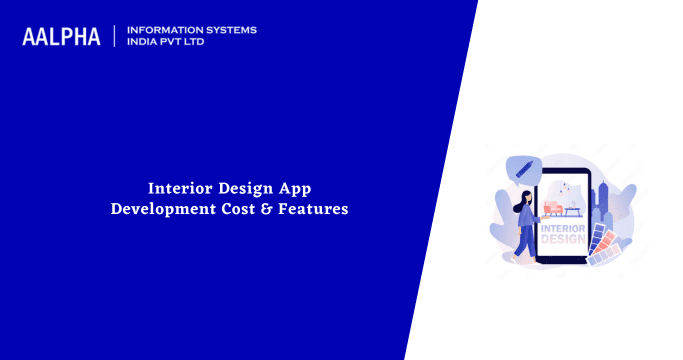 AALPHA | INFORMATION SYSTEMS INDIA PVT LTD

Interior Design App Development Cost & Features

INTERIOR DESIGN